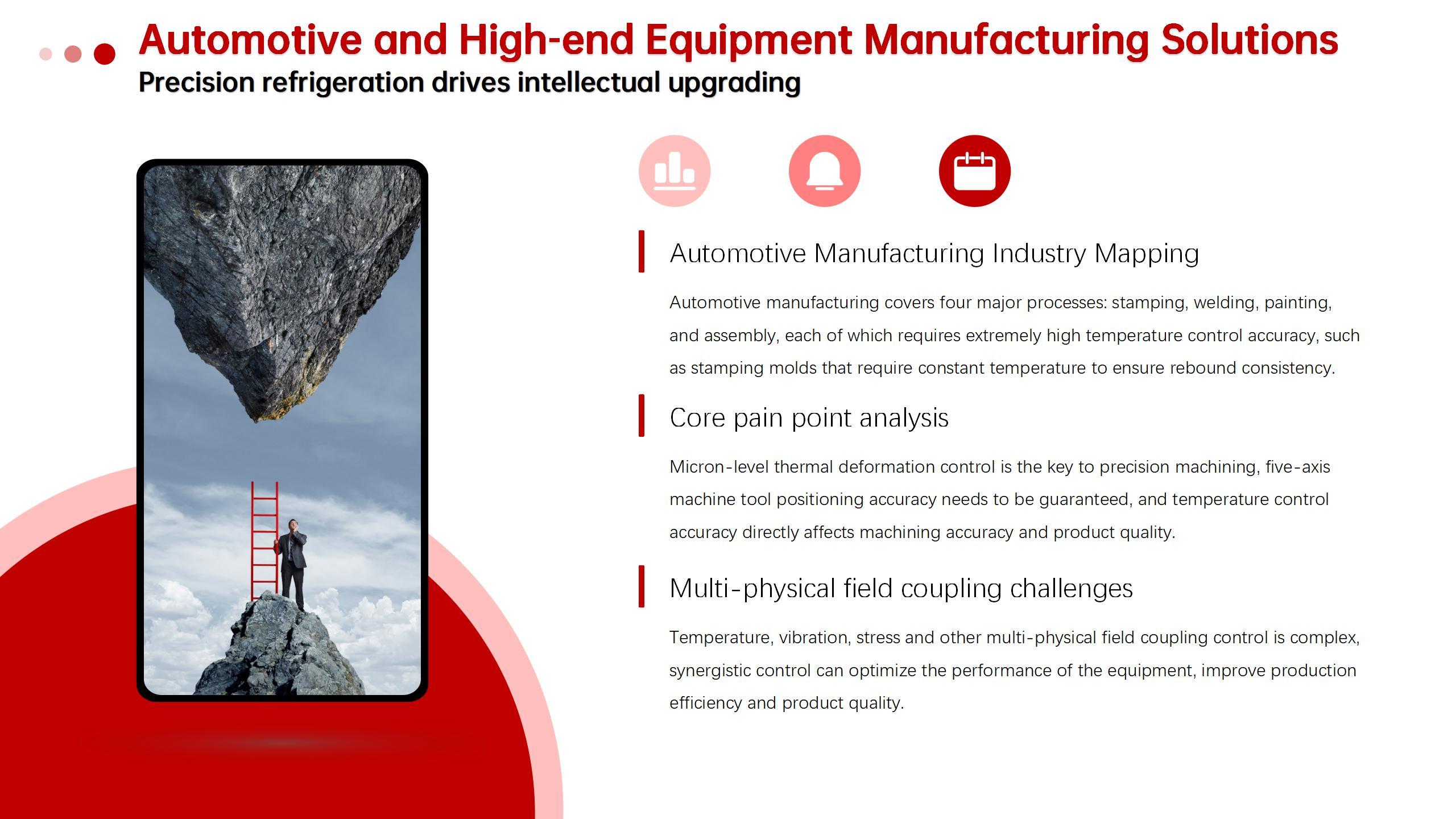 Automotive and High-end Equipment Manufacturing Solutions
Precision refrigeration drives intellectual upgrading

Automotive Manufacturing Industry Mapping

Automotive manufacturing covers four major processes: stamping, welding, painting, and assembly, each of which requires extremely high temperature control accuracy, such as stamping molds that require constant temperature to ensure rebound consistency.

Core pain point analysis

Micron-level thermal deformation control is the key to precision machining, five-axis machine tool positioning accuracy needs to be guaranteed, and temperature control accuracy directly affects machining accuracy and product quality.

Multi-physical field coupling challenges

Temperature, vibration, stress and other multi-physical field coupling control is complex, synergistic control can optimize the performance of the equipment, improve production efficiency and product quality.